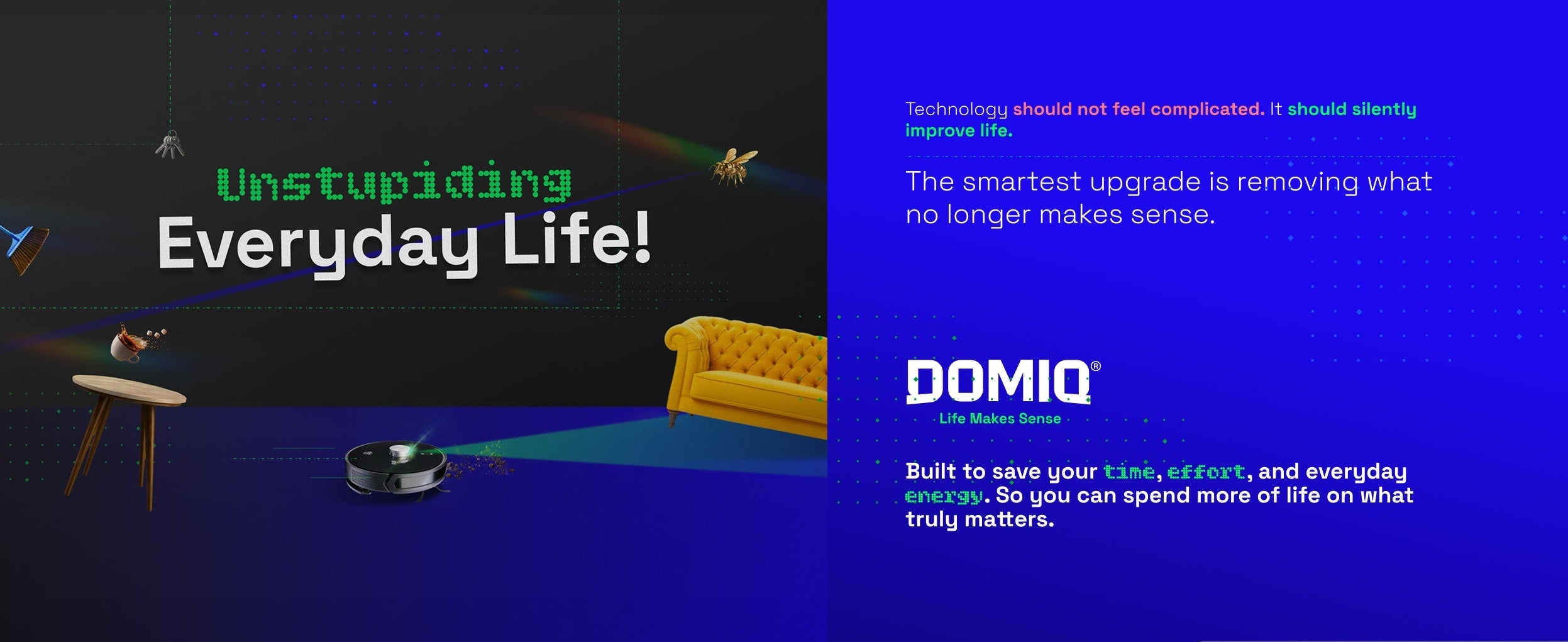 Unstupiding
Everyday Life!

Technology should not feel complicated. It should silently improve life.

The smartest upgrade is removing what no longer makes sense.

DOMIQ®
Life Makes Sense

Built to save your time, effort, and everyday energy. So you can spend more of life on what truly matters.